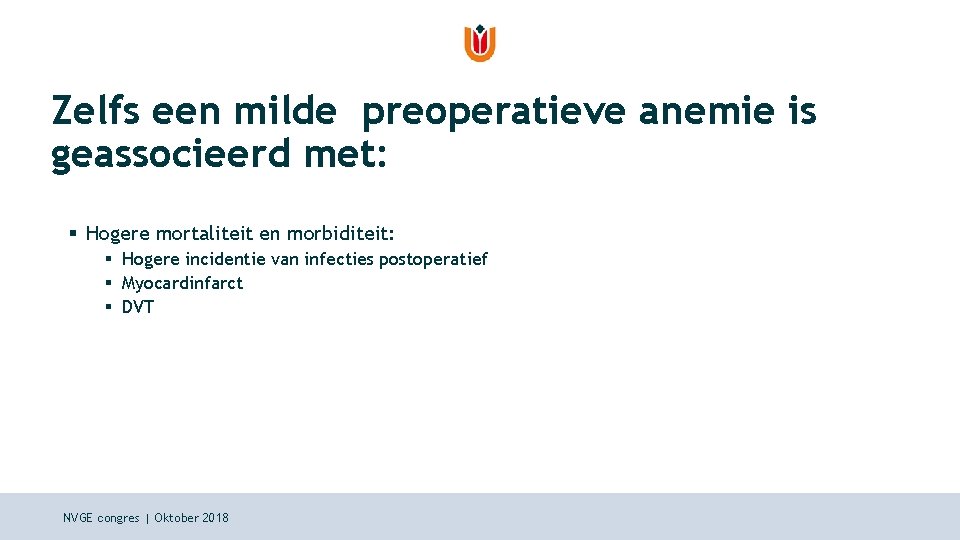 Zelfs een milde preoperatieve anemie is geassocieerd met:

▪ Hogere mortaliteit en morbiditeit:
▪ Hogere incidentie van infecties postoperatief
▪ Myocardinfarct
▪ DVT

NVGE congres | Oktober 2018